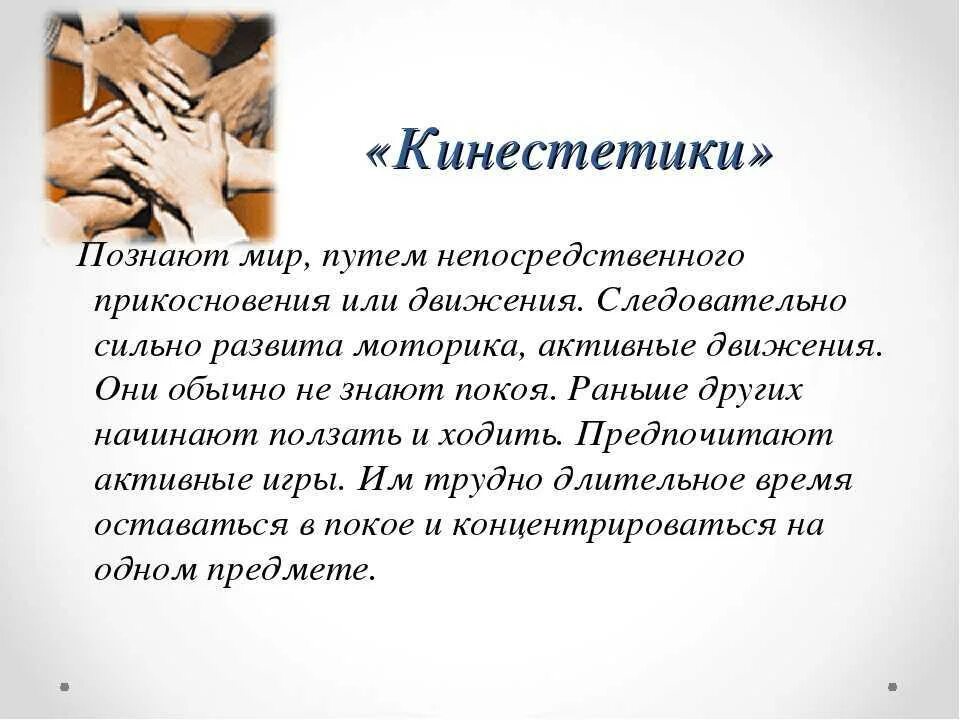 «Кинестетики»

Познают мир, путем непосредственного прикосновения или движения. Следовательно сильно развита моторика, активные движения. Они обычно не знают покоя. Раньше других начинают ползать и ходить. Предпочитают активные игры. Им трудно длительное время оставаться в покое и концентрироваться на одном предмете.